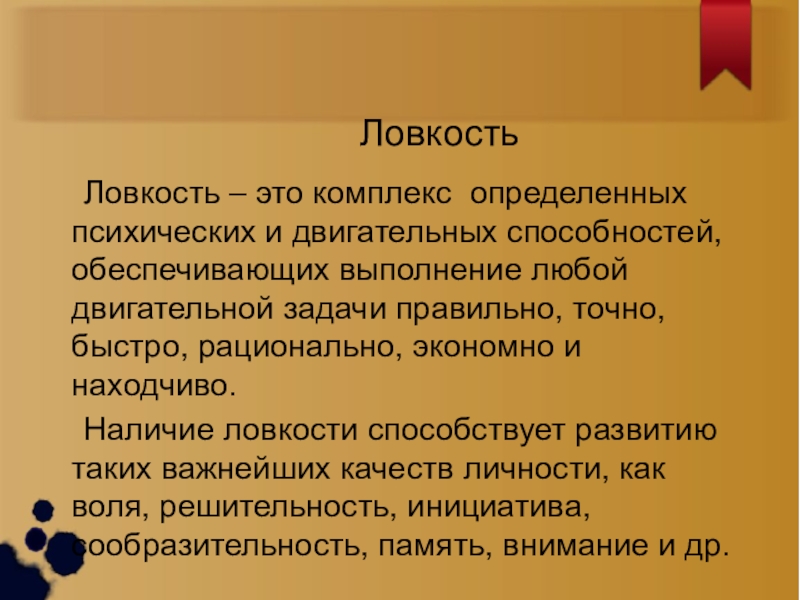 Ловкость

Ловкость – это комплекс определенных психических и двигательных способностей, обеспечивающих выполнение любой двигательной задачи правильно, точно, быстро, рационально, экономно и находчиво.

Наличие ловкости способствует развитию таких важнейших качеств личности, как воля, решительность, инициатива, сообразительность, память, внимание и др.